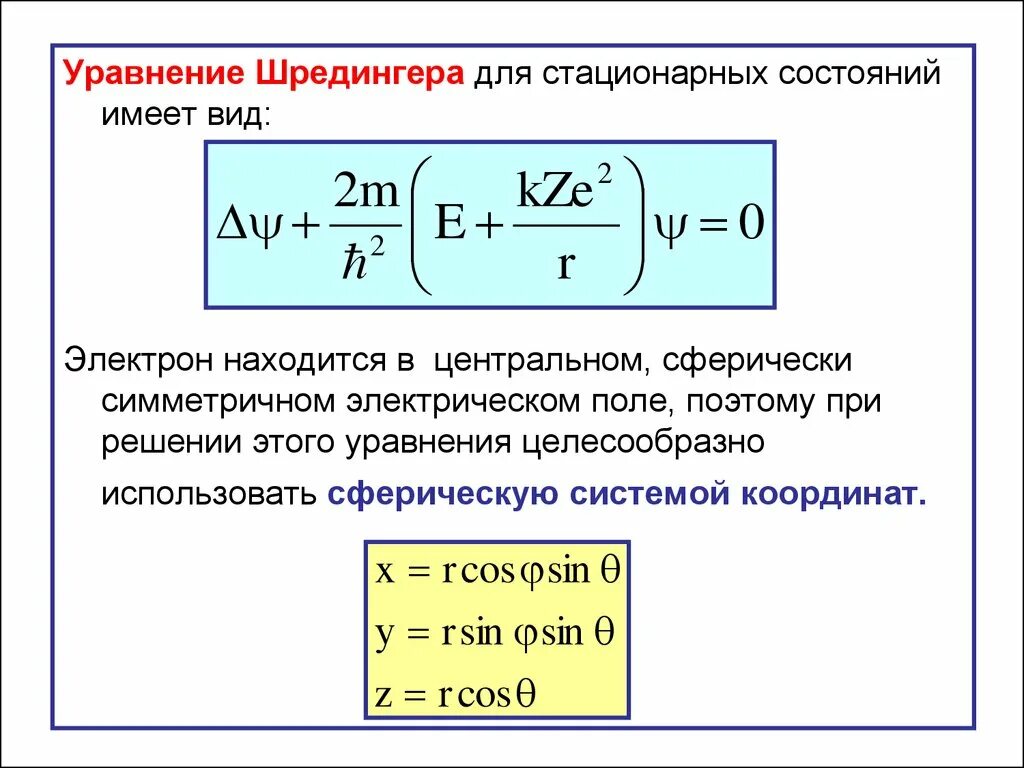 Уравнение Шредингера для стационарных состояний имеет вид:

$\Delta\psi + \frac{2m}{\hbar^2}\left(E + \frac{kZe^2}{r}\right)\psi = 0$

Электрон находится в центральном, сферически симметричном электрическом поле, поэтому при решении этого уравнения целесообразно использовать сферическую системой координат.

$x = r\cos\varphi\sin\theta$
$y = r\sin\varphi\sin\theta$
$z = r\cos\theta$